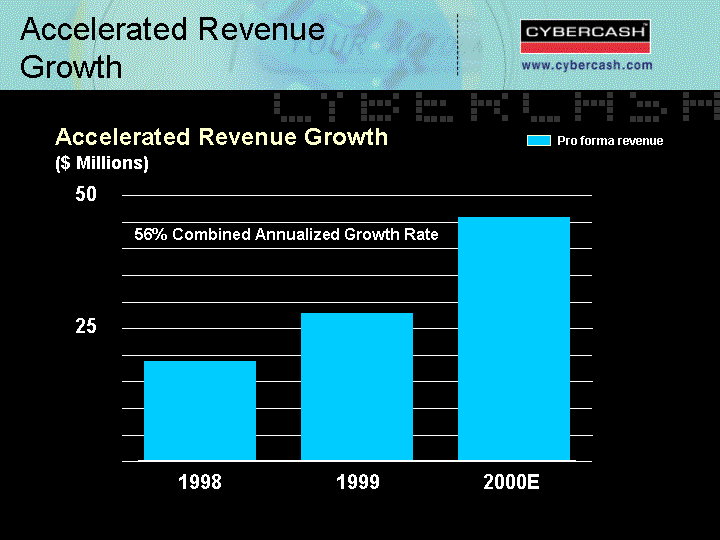 Accelerated Revenue Growth

CYBERCASH™
www.cybercash.com

CYBERCASH

Accelerated Revenue Growth
($ Millions)

Pro forma revenue

50

56% Combined Annualized Growth Rate

25

1998
1999
2000E